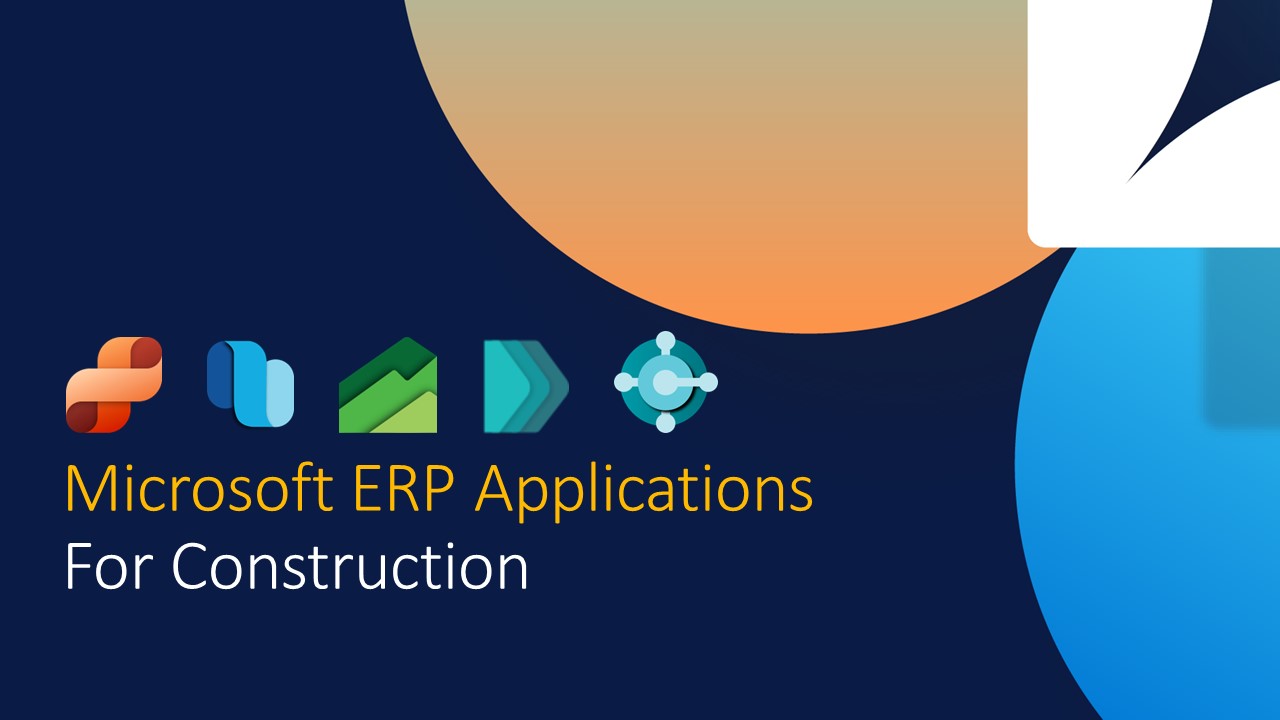 Microsoft ERP Applications
For Construction